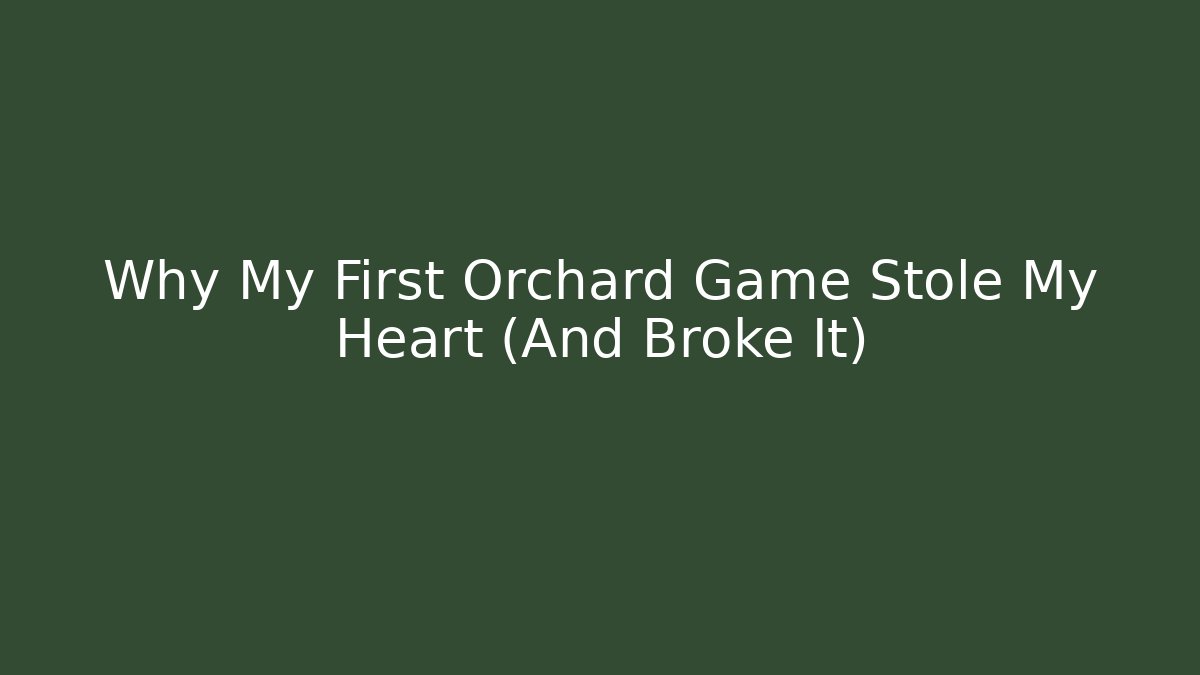 Why My First Orchard Game Stole My Heart (And Broke It)